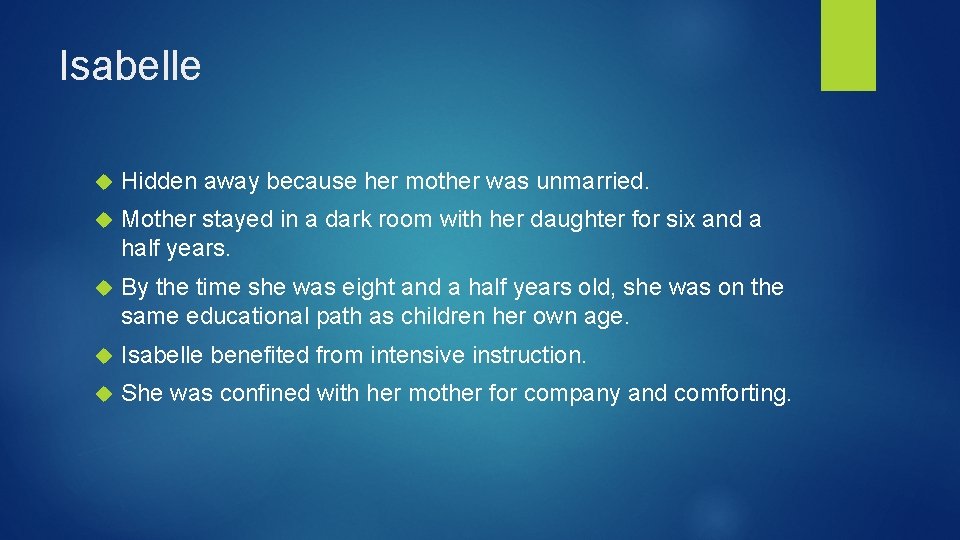 Isabelle

Hidden away because her mother was unmarried.

Mother stayed in a dark room with her daughter for six and a half years.

By the time she was eight and a half years old, she was on the same educational path as children her own age.

Isabelle benefited from intensive instruction.

She was confined with her mother for company and comforting.